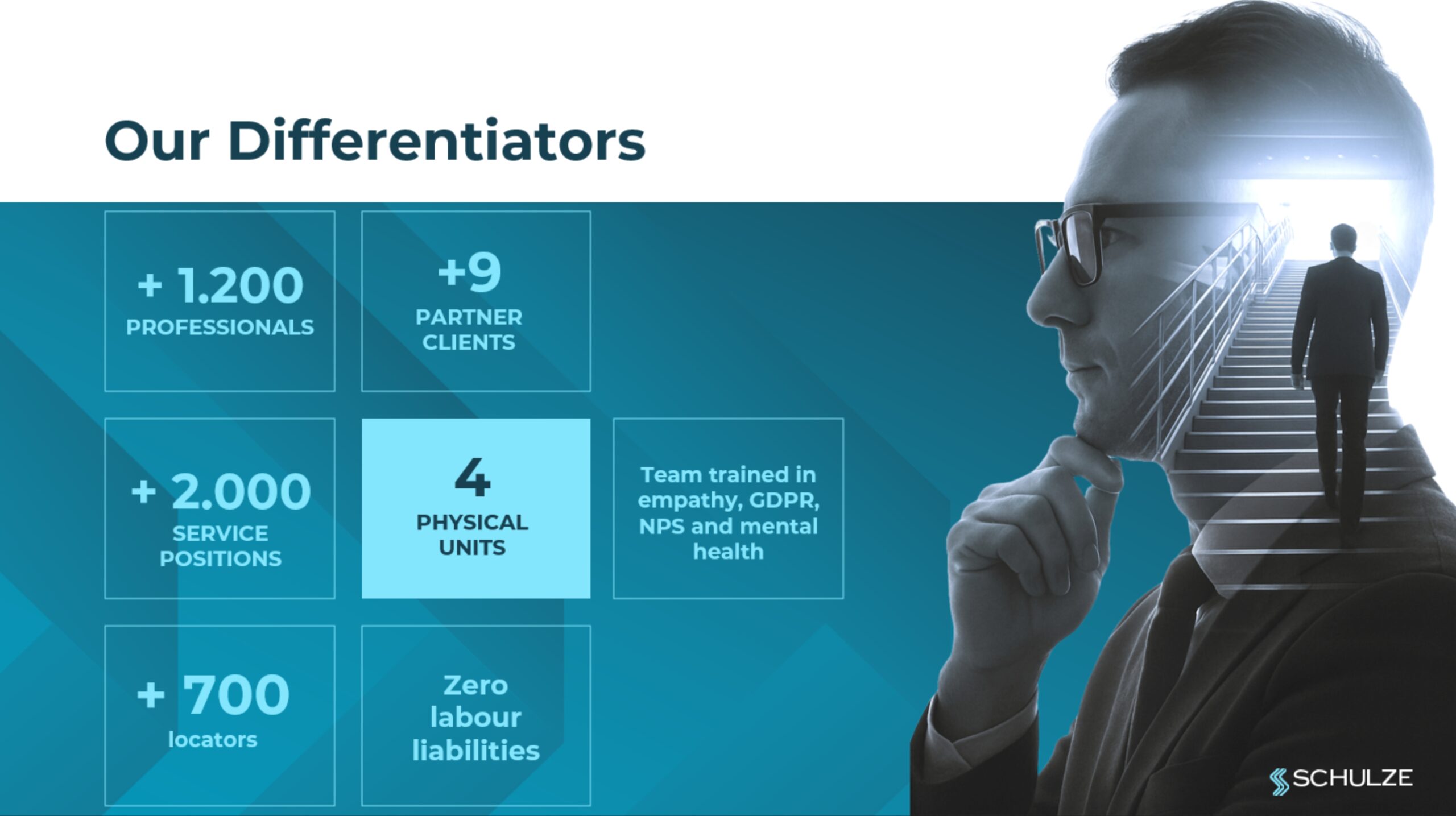 Our Differentiators

+ 1.200
PROFESSIONALS

+9
PARTNER CLIENTS

+ 2.000
SERVICE POSITIONS

4
PHYSICAL UNITS

Team trained in empathy, GDPR, NPS and mental health

+ 700
locators

Zero labour liabilities

SCHULZE